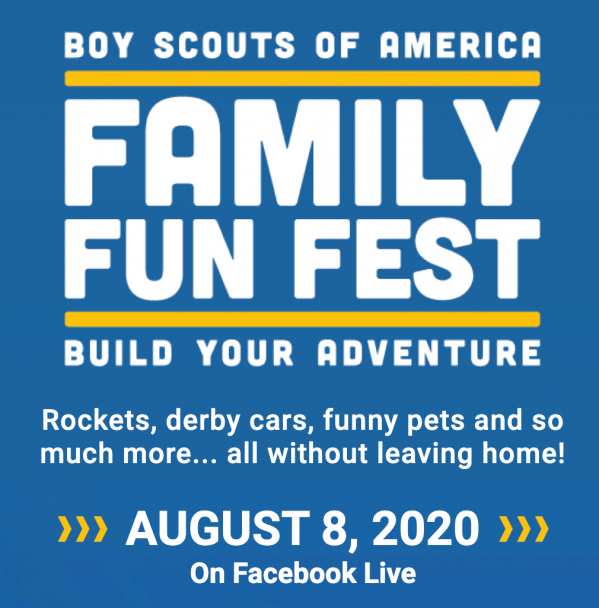 BOY SCOUTS OF AMERICA

FAMILY FUN FEST

BUILD YOUR ADVENTURE

Rockets, derby cars, funny pets and so much more... all without leaving home!

››› AUGUST 8, 2020 ›››

On Facebook Live